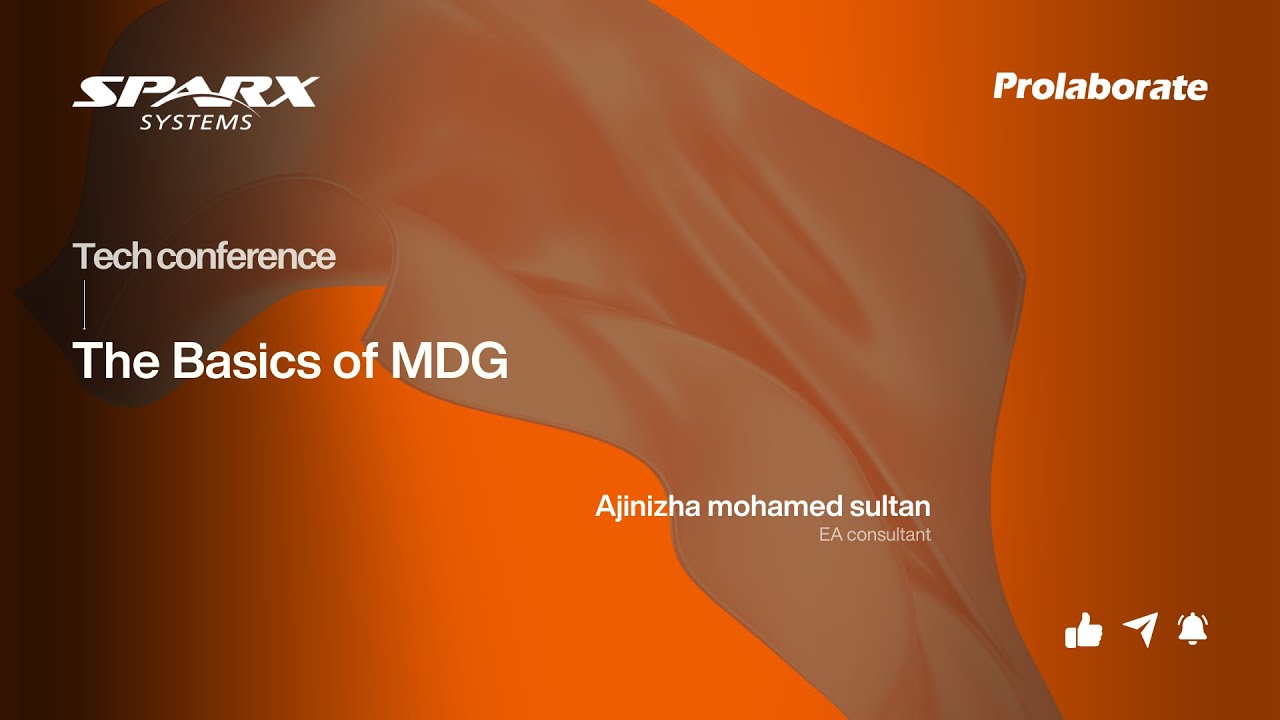 SPARX SYSTEMS

Prolaborate

Tech conference

The Basics of MDG

Ajinizha mohamed sultan
EA consultant